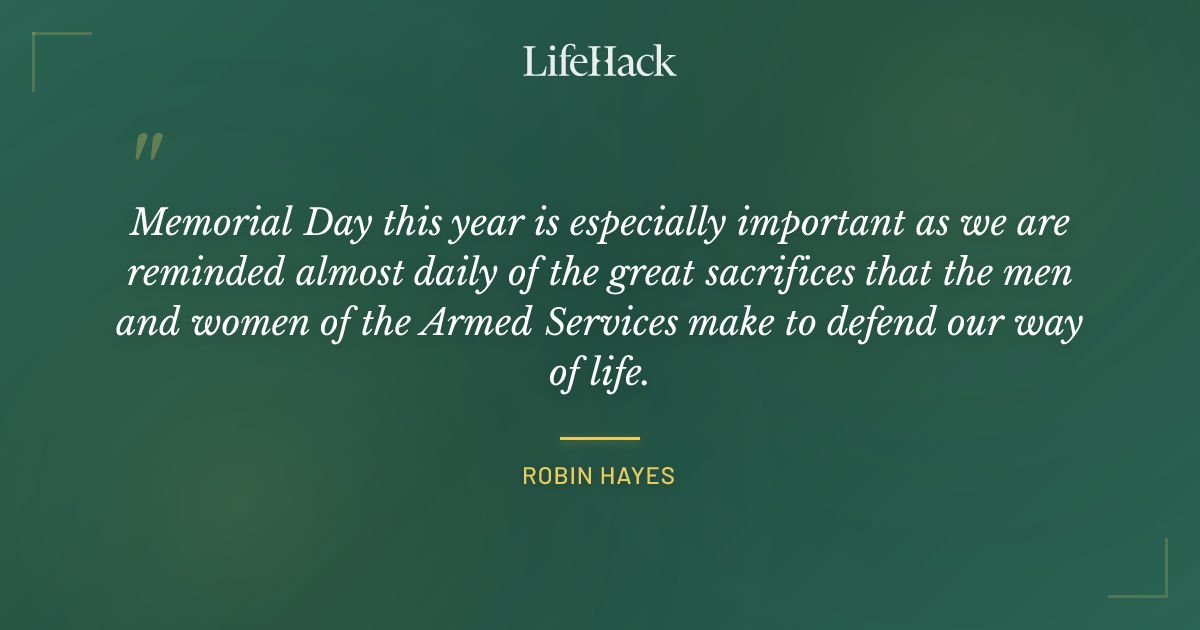 LifeHack

"

Memorial Day this year is especially important as we are reminded almost daily of the great sacrifices that the men and women of the Armed Services make to defend our way of life.

ROBIN HAYES